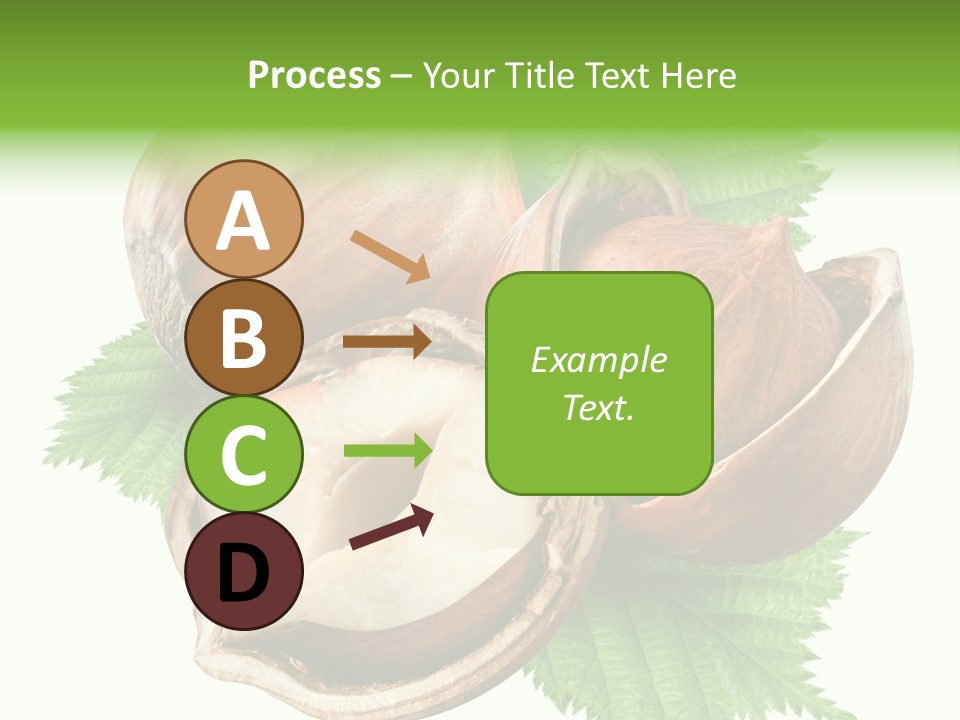 Process – Your Title Text Here

A

B

C

D

Example Text.